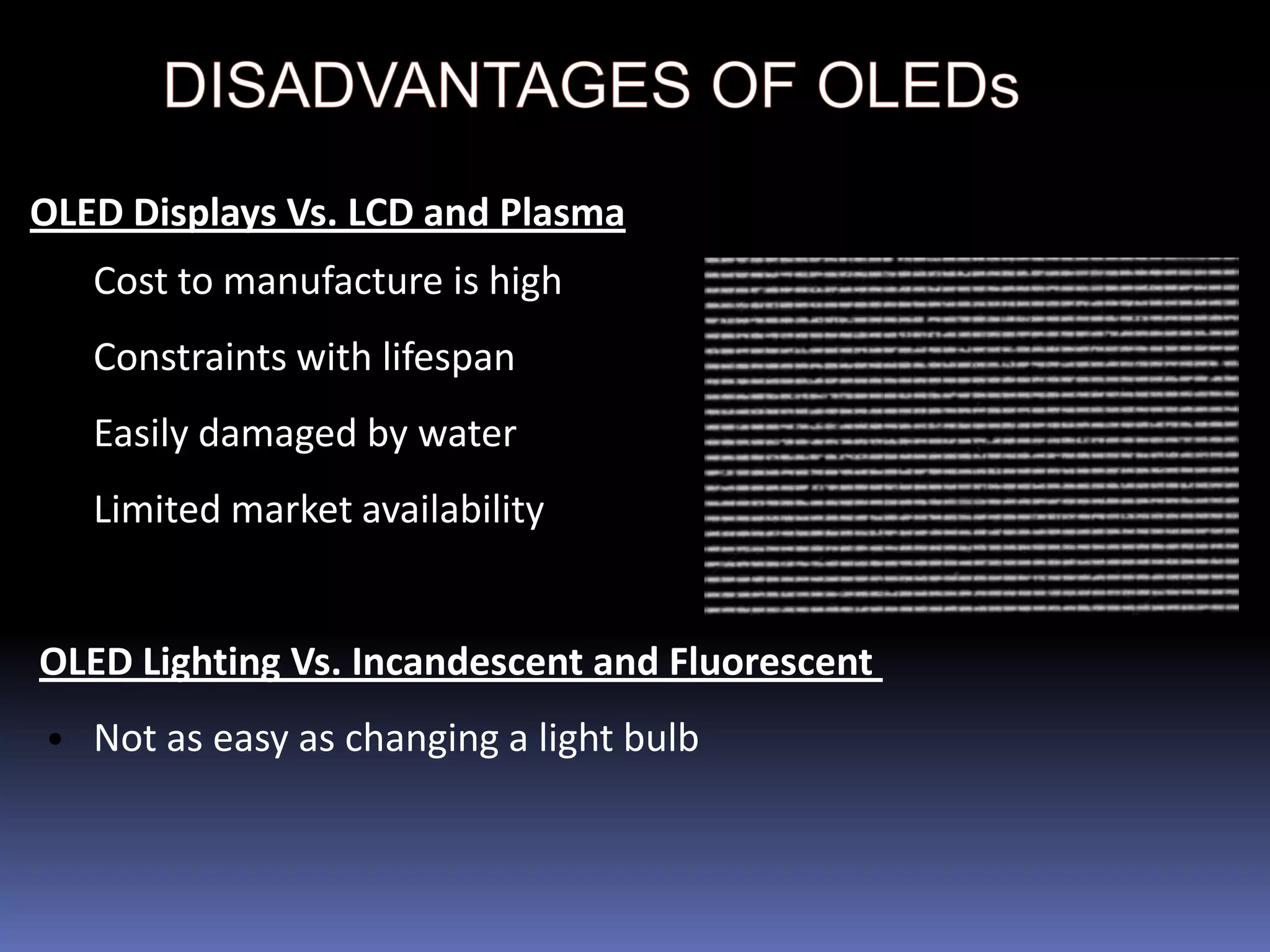 DISADVANTAGES OF OLEDs

OLED Displays Vs. LCD and Plasma

Cost to manufacture is high

Constraints with lifespan

Easily damaged by water

Limited market availability

OLED Lighting Vs. Incandescent and Fluorescent

• Not as easy as changing a light bulb